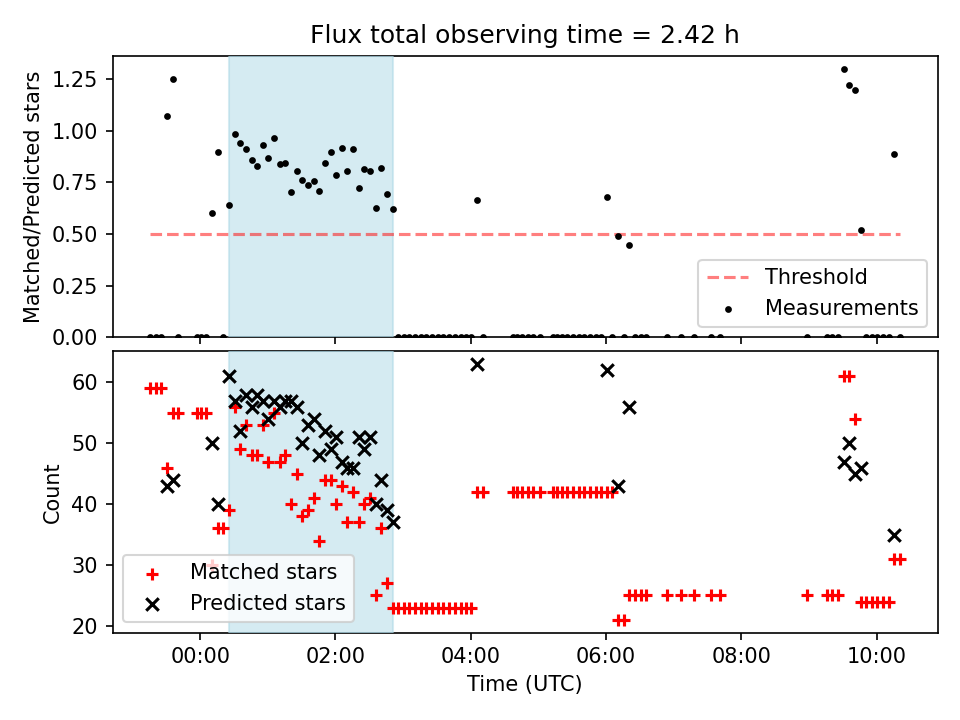 Flux total observing time = 2.42 h

Matched/Predicted stars

1.25
1.00
0.75
0.50
0.25
0.00

Threshold
Measurements

Count

60
50
40
30
20

Matched stars
Predicted stars

00:00
02:00
04:00
06:00
08:00
10:00

Time (UTC)